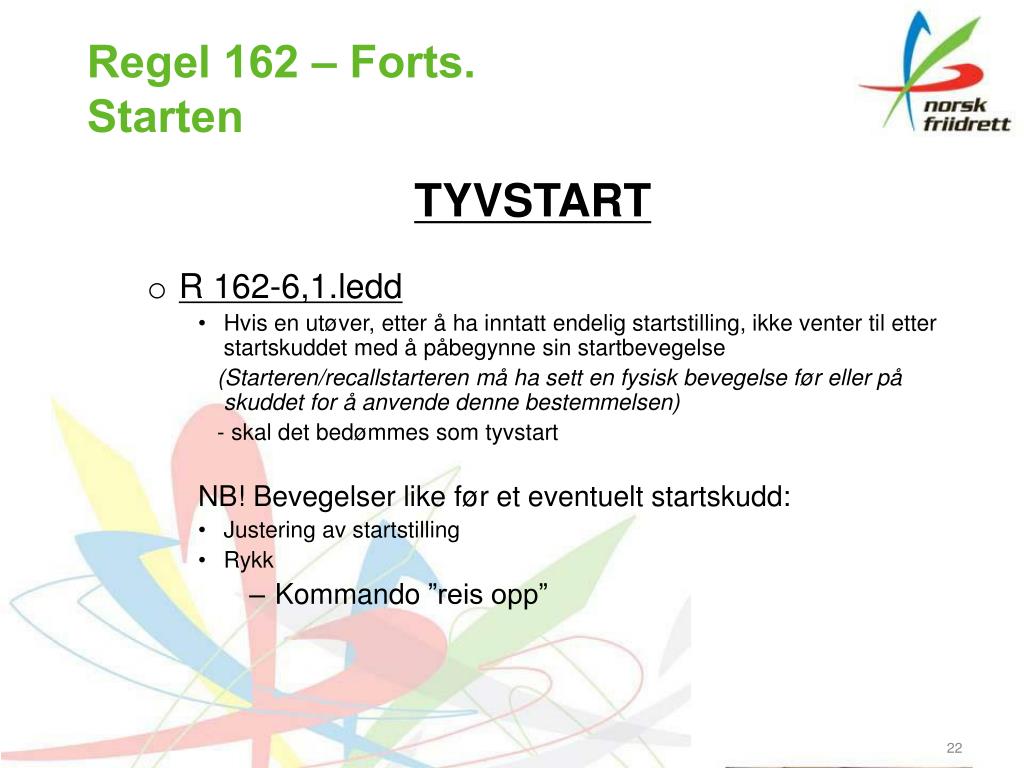 Regel 162 – Forts.
Starten

norsk friidrett

TYVSTART

o R 162-6,1.ledd
• Hvis en utøver, etter å ha inntatt endelig startstilling, ikke venter til etter startskuddet med å påbegynne sin startbevegelse
(Starteren/recallstarteren må ha sett en fysisk bevegelse før eller på skuddet for å anvende denne bestemmelsen)
- skal det bedømmes som tyvstart

NB! Bevegelser like før et eventuelt startskudd:
• Justering av startstilling
• Rykk
– Kommando ”reis opp”

22